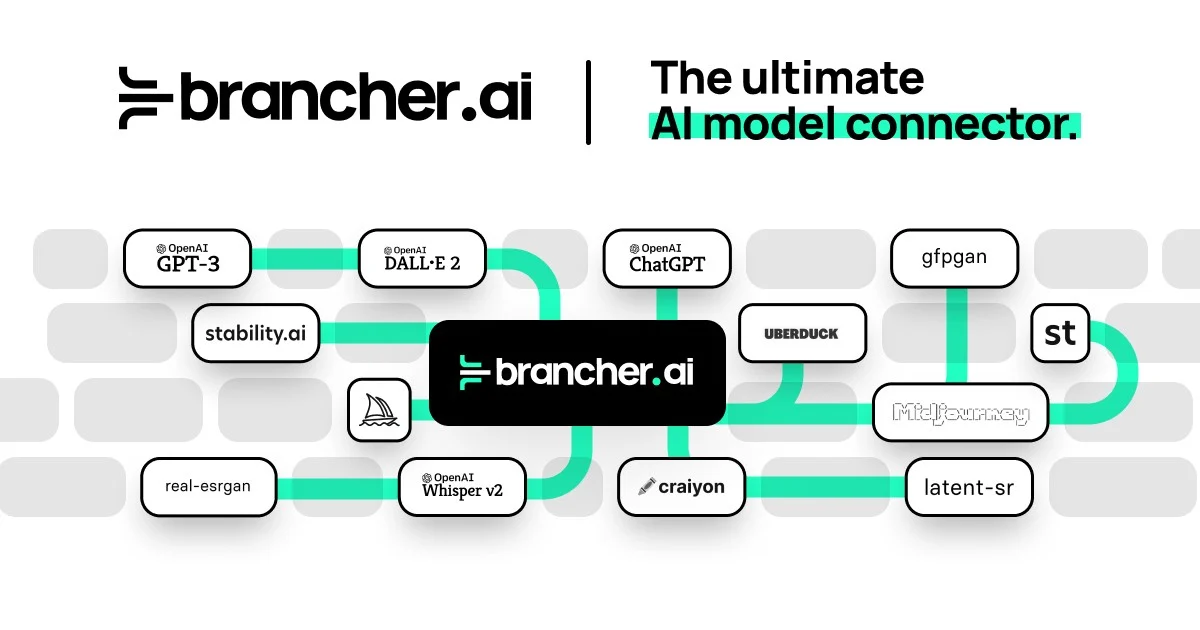 brancher.ai

The ultimate AI model connector.

OpenAI GPT-3

OpenAI DALL·E 2

OpenAI ChatGPT

gfpgan

stability.ai

brancher.ai

UBERDUCK

st

Midjourney

real-esrgan

OpenAI Whisper v2

craiyon

latent-sr